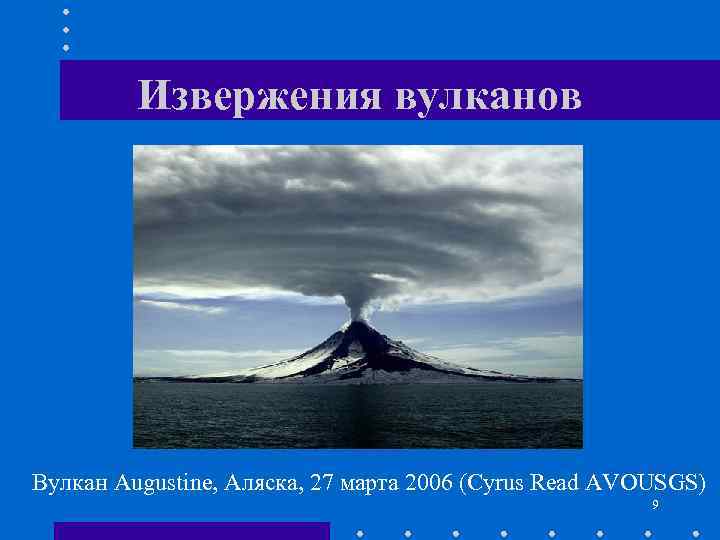 Извержения вулканов

Вулкан Augustine, Аляска, 27 марта 2006 (Cyrus Read AVOUSGS)

9